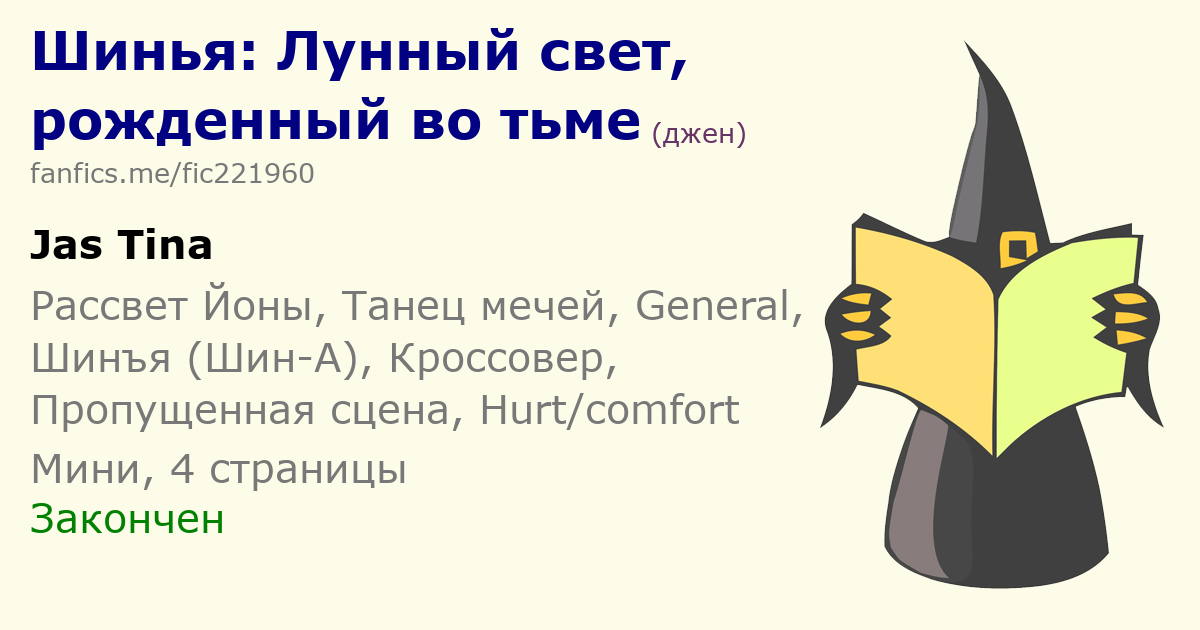 Шинья: Лунный свет, рожденный во тьме (джен)
fanfics.me/fic221960

Jas Tina

Рассвет Йоны, Танец мечей, General, Шинъя (Шин-А), Кроссовер, Пропущенная сцена, Hurt/comfort

Мини, 4 страницы
Закончен